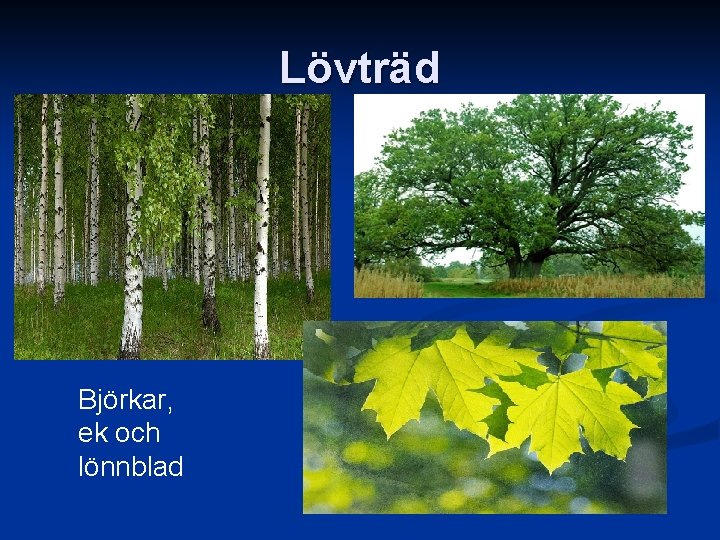 Lövträd

Björkar,
ek och
lönnblad